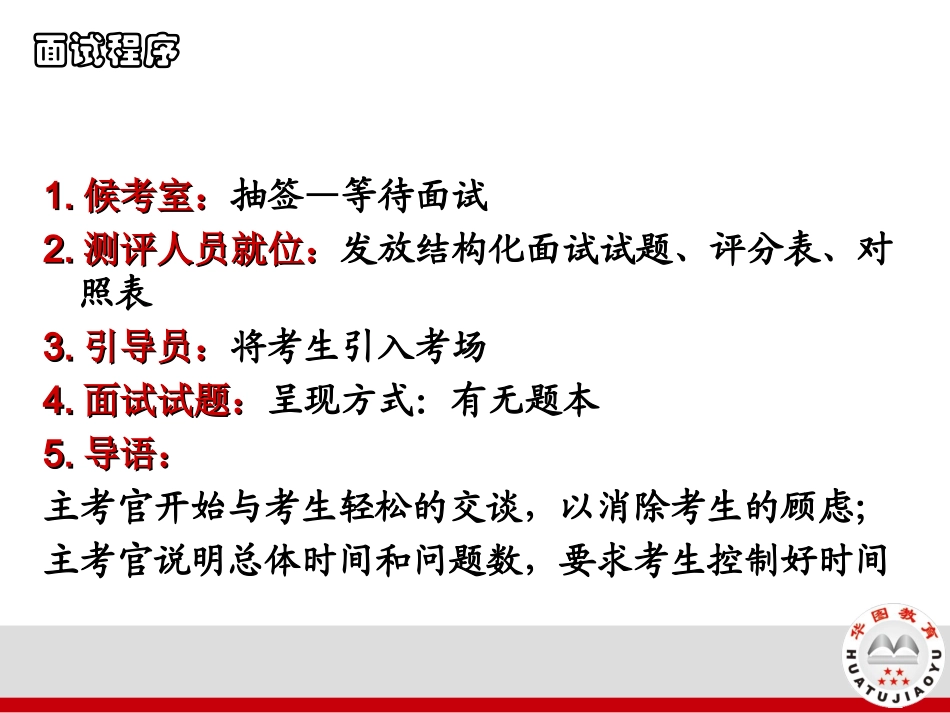 面试程序

1. 候考室：抽签—等待面试
2. 测评人员就位：发放结构化面试试题、评分表、对照表
3. 引导员：将考生引入考场
4. 面试试题：呈现方式：有无题本
5. 导语：
主考官开始与考生轻松的交谈，以消除考生的顾虑;
主考官说明总体时间和问题数，要求考生控制好时间

华图教育
HUATUJIAOYU